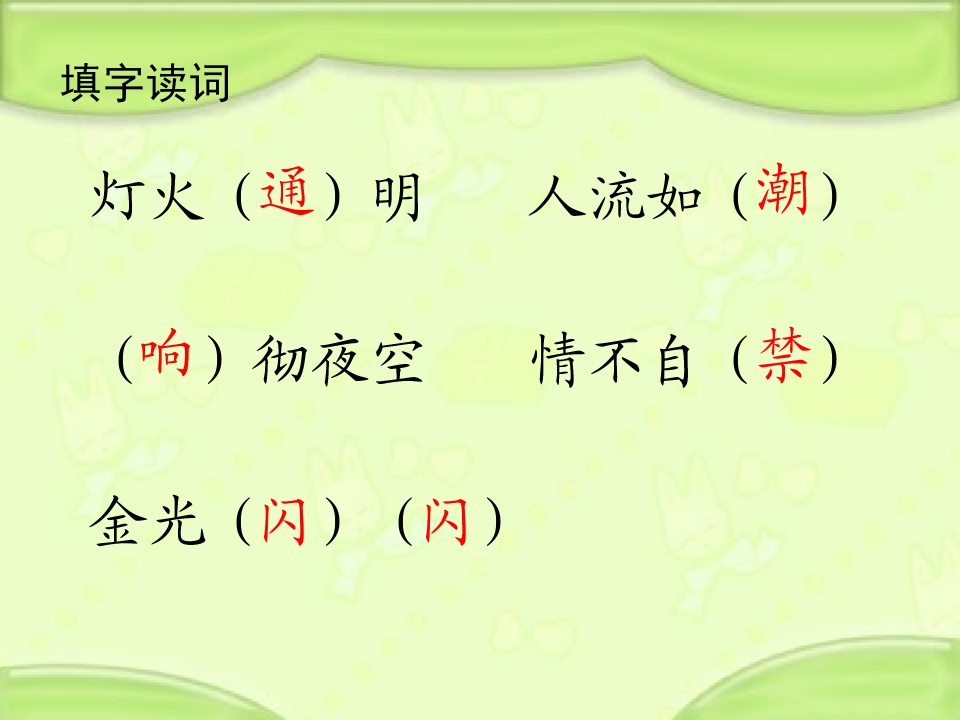 填字读词

灯火（通）明　　人流如（潮）

（响）彻夜空　　情不自（禁）

金光（闪）（闪）